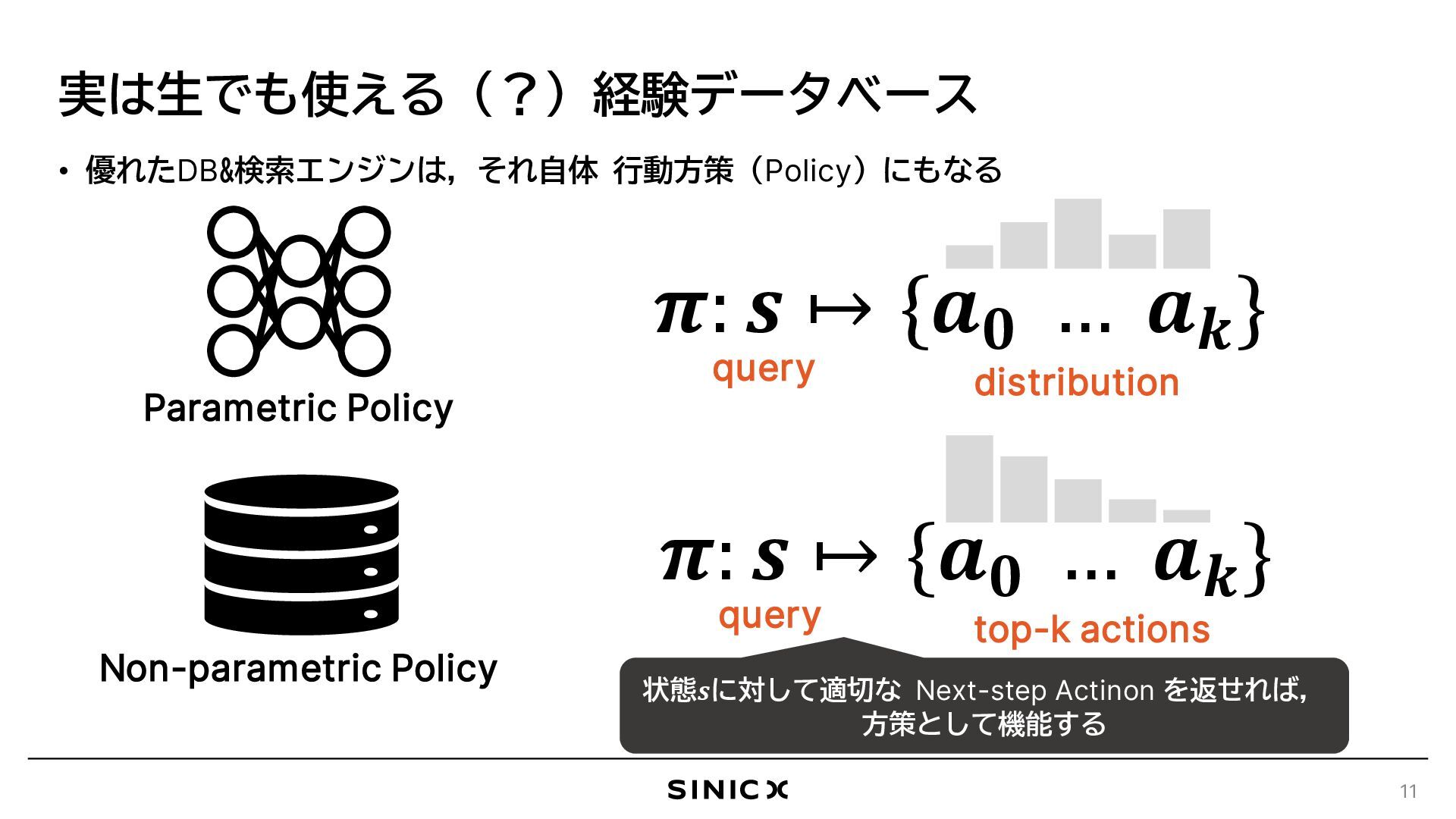 実は生でも使える（？）経験データベース

• 優れたDB&検索エンジンは，それ自体 行動方策（Policy）にもなる

Parametric Policy

$\pi: s \mapsto \{a_0 \ \dots \ a_k\}$

query

distribution

Non-parametric Policy

$\pi: s \mapsto \{a_0 \ \dots \ a_k\}$

query

top-k actions

状態$s$に対して適切な Next-step Actinon を返せれば，方策として機能する

SINIC X

11